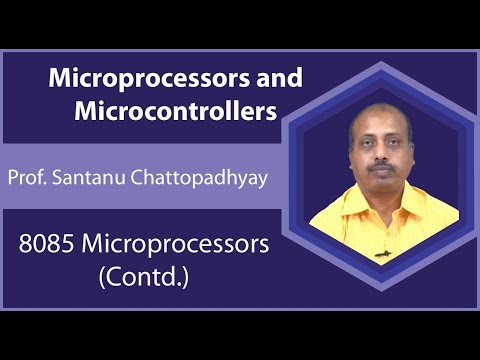 Microprocessors and Microcontrollers

Prof. Santanu Chattopadhyay

8085 Microprocessors (Contd.)